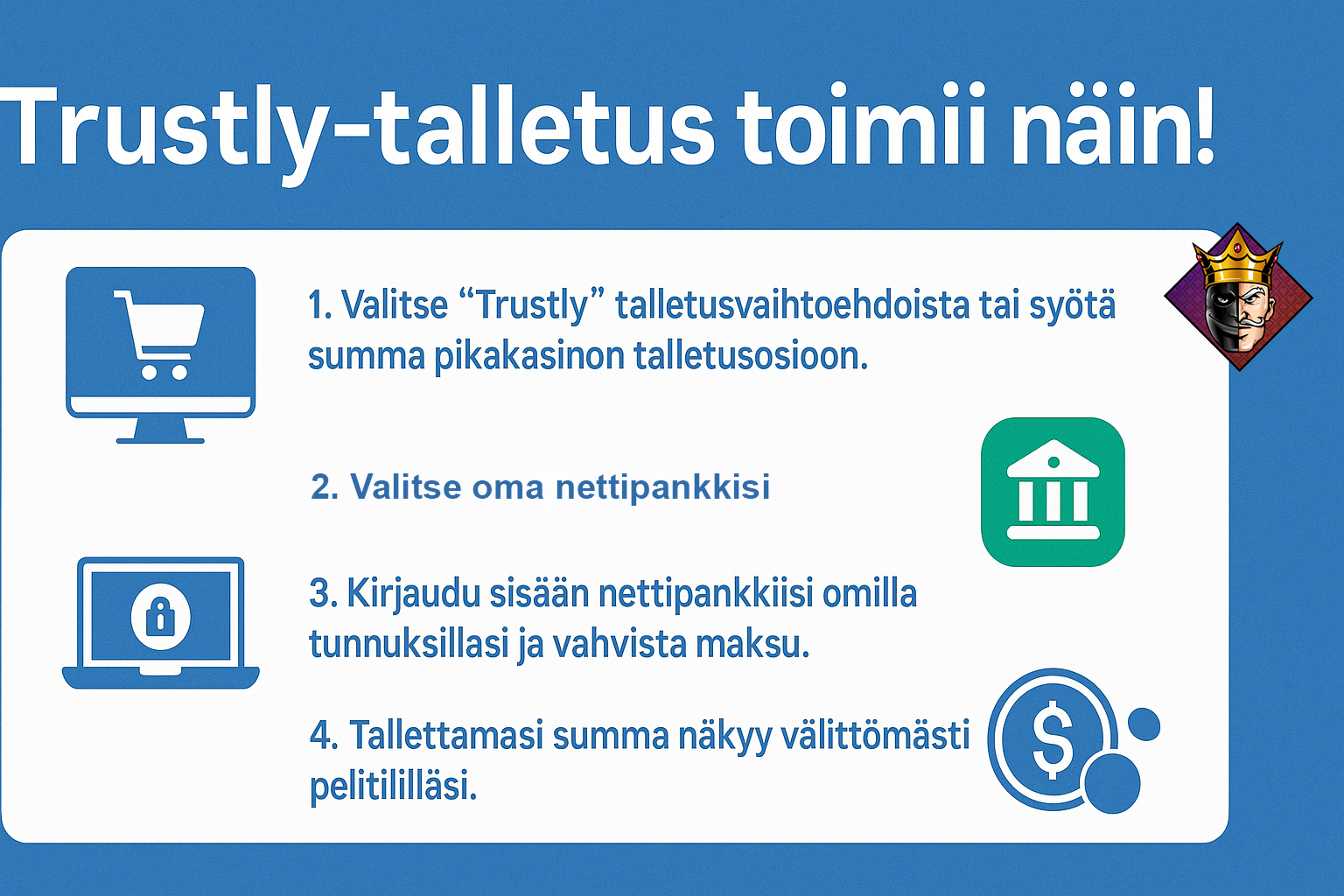 Trustly-talletus toimii näin!

1. Valitse “Trustly” talletusvaihtoehdoista tai syötä summa pikakasinon talletusosioon.

2. Valitse oma nettipankkisi

3. Kirjaudu sisään nettipankkiisi omilla tunnuksillasi ja vahvista maksu.

4. Tallettamasi summa näkyy välittömästi pelitililläsi.

$